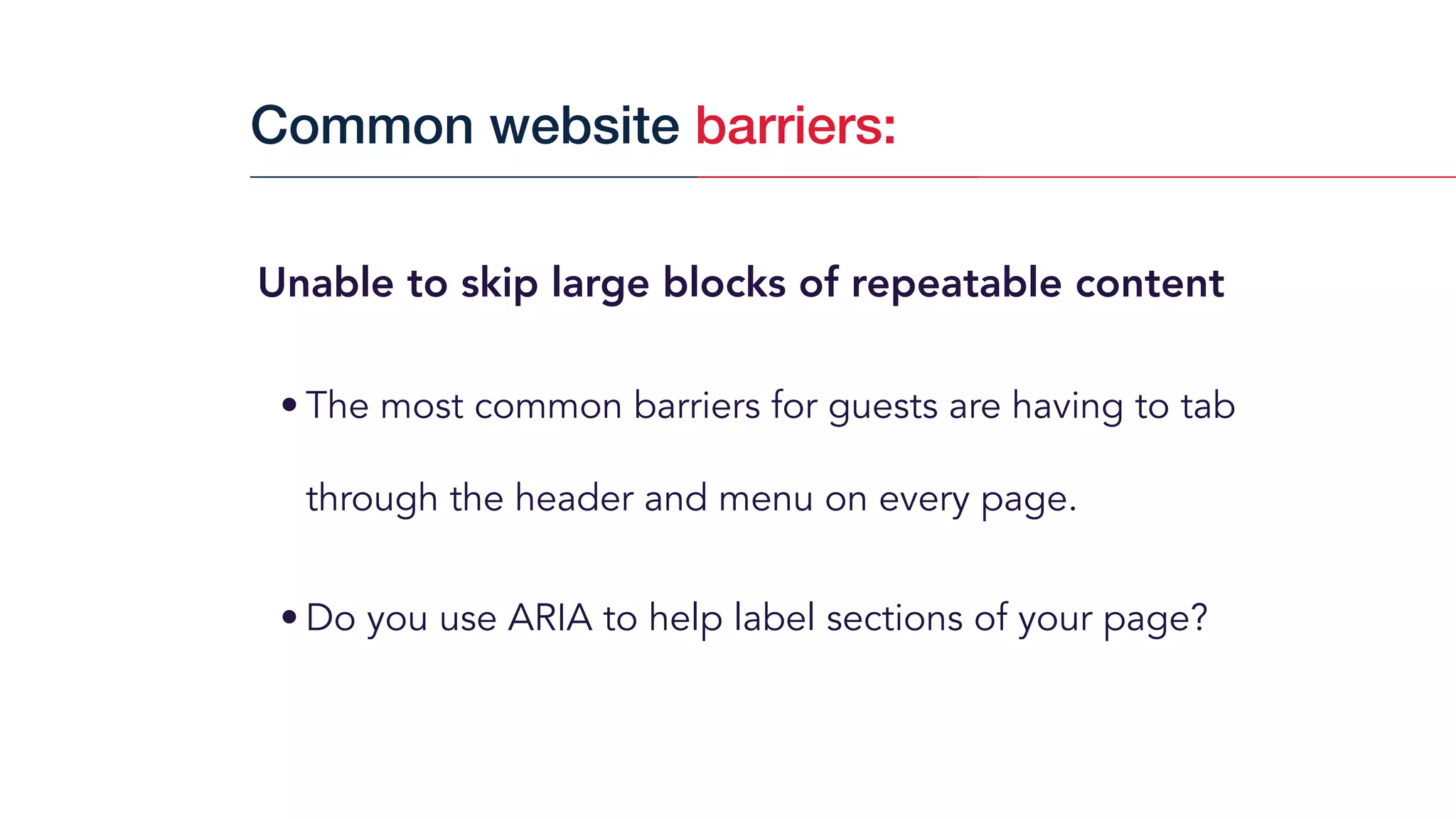 Common website barriers:

Unable to skip large blocks of repeatable content

• The most common barriers for guests are having to tab through the header and menu on every page.

• Do you use ARIA to help label sections of your page?